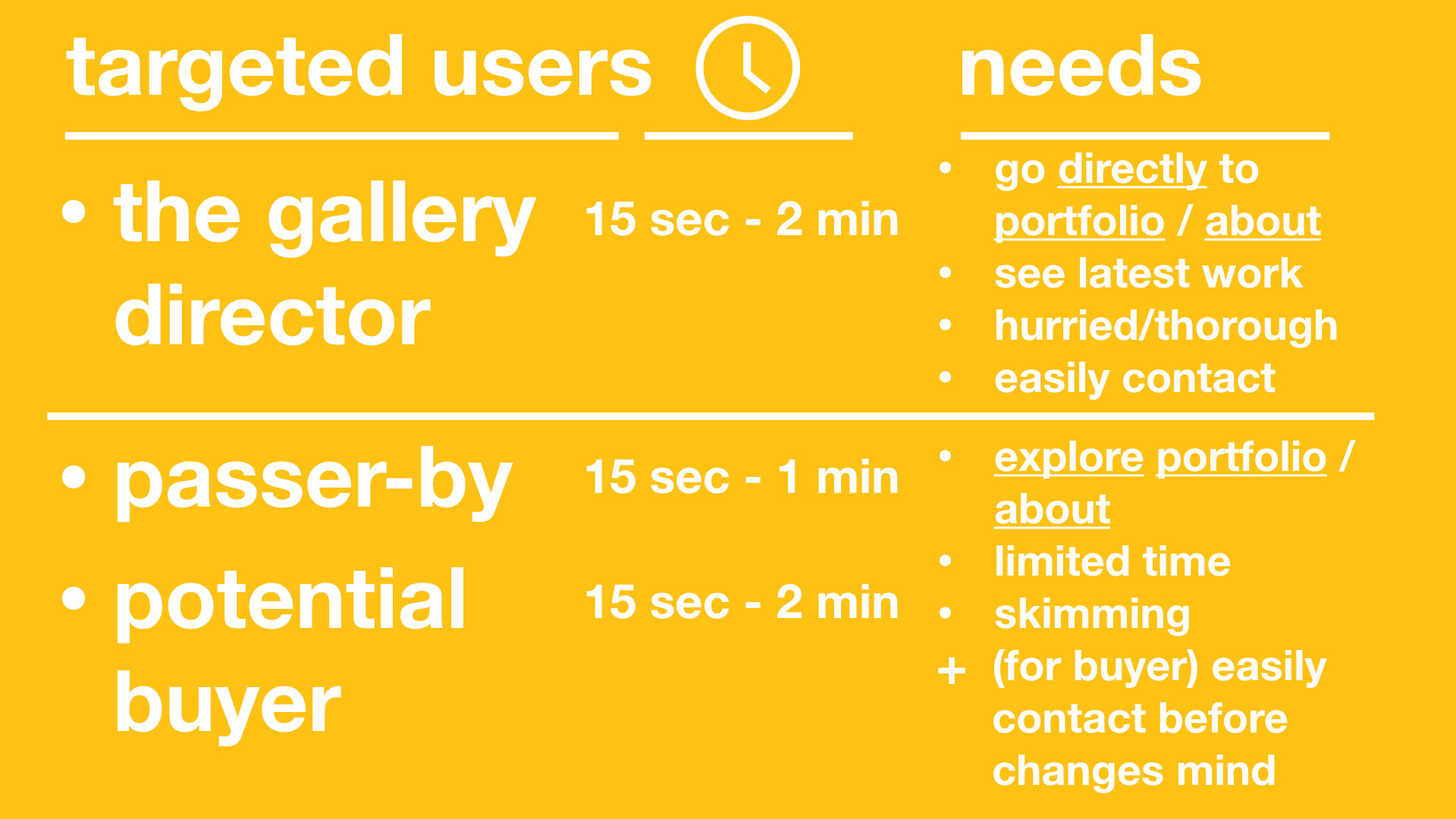 targeted users

needs

• the gallery director

15 sec - 2 min

• go directly to portfolio / about
• see latest work
• hurried/thorough
• easily contact

• passer-by

15 sec - 1 min

• potential buyer

15 sec - 2 min

• explore portfolio / about
• limited time
• skimming
+ (for buyer) easily contact before changes mind